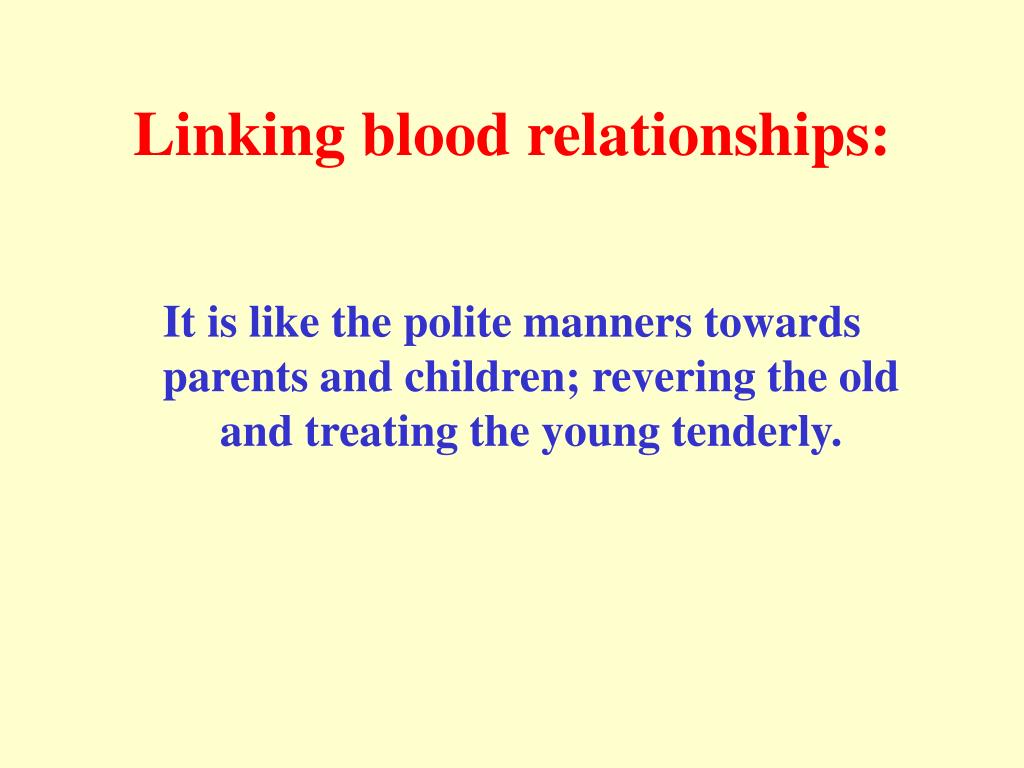 Linking blood relationships:

It is like the polite manners towards parents and children; revering the old and treating the young tenderly.